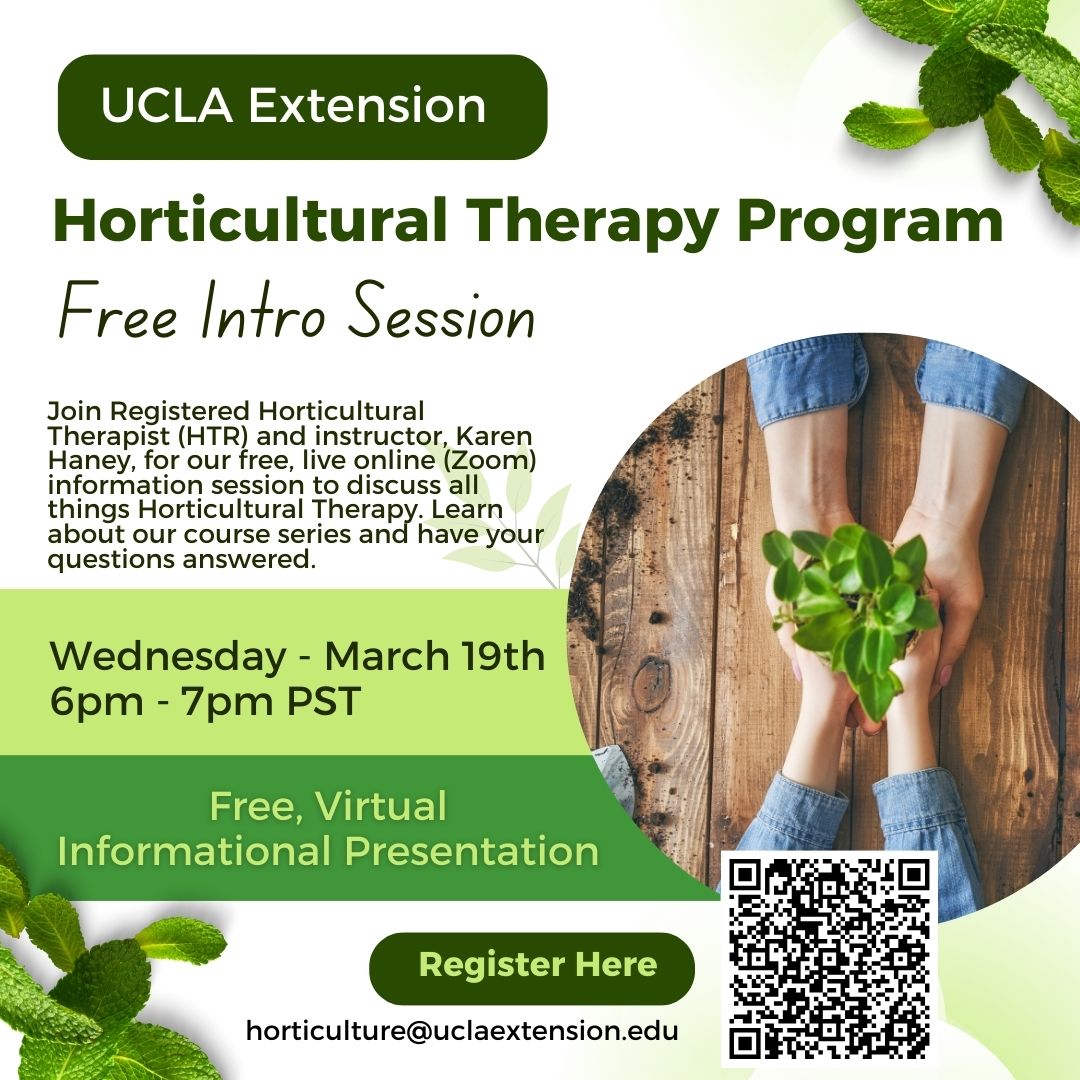 UCLA Extension

Horticultural Therapy Program

Free Intro Session

Join Registered Horticultural Therapist (HTR) and instructor, Karen Haney, for our free, live online (Zoom) information session to discuss all things Horticultural Therapy. Learn about our course series and have your questions answered.

Wednesday - March 19th
6pm - 7pm PST

Free, Virtual
Informational Presentation

Register Here

horticulture@uclaextension.edu